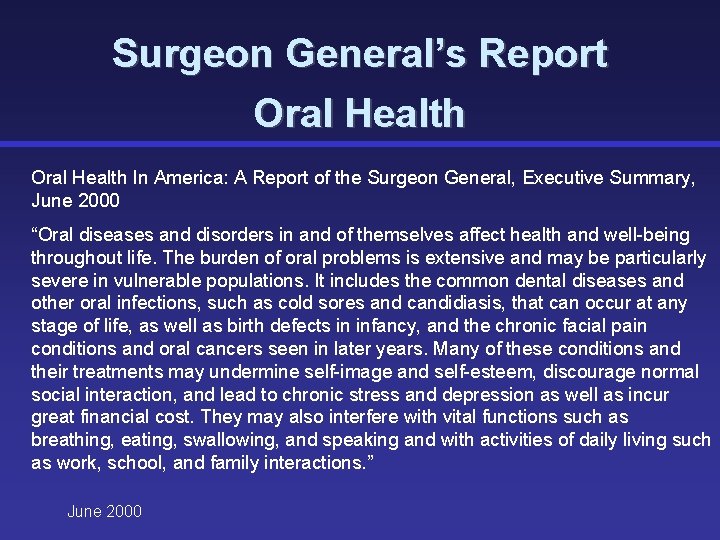 Surgeon General's Report
Oral Health

Oral Health In America: A Report of the Surgeon General, Executive Summary, June 2000

"Oral diseases and disorders in and of themselves affect health and well-being throughout life. The burden of oral problems is extensive and may be particularly severe in vulnerable populations. It includes the common dental diseases and other oral infections, such as cold sores and candidiasis, that can occur at any stage of life, as well as birth defects in infancy, and the chronic facial pain conditions and oral cancers seen in later years. Many of these conditions and their treatments may undermine self-image and self-esteem, discourage normal social interaction, and lead to chronic stress and depression as well as incur great financial cost. They may also interfere with vital functions such as breathing, eating, swallowing, and speaking and with activities of daily living such as work, school, and family interactions."

June 2000